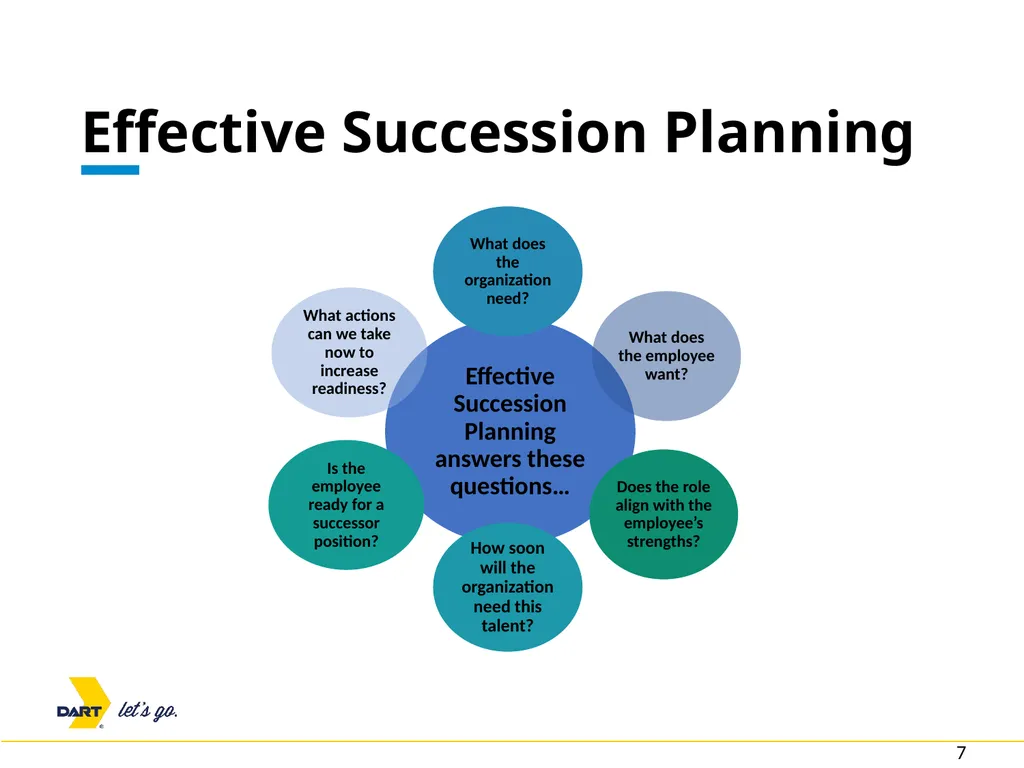 Effective Succession Planning

Effective Succession Planning answers these questions…

What does the organization need?

What does the employee want?

Does the role align with the employee's strengths?

How soon will the organization need this talent?

Is the employee ready for a successor position?

What actions can we take now to increase readiness?

DART let's go.

7